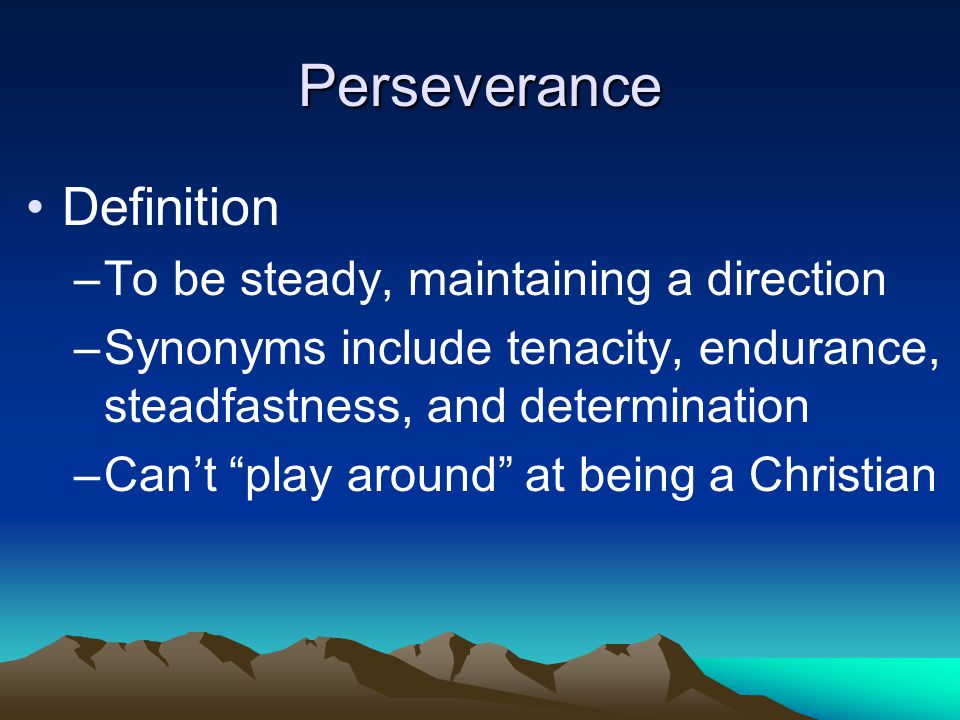 Perseverance

• Definition
– To be steady, maintaining a direction
– Synonyms include tenacity, endurance, steadfastness, and determination
– Can’t “play around” at being a Christian